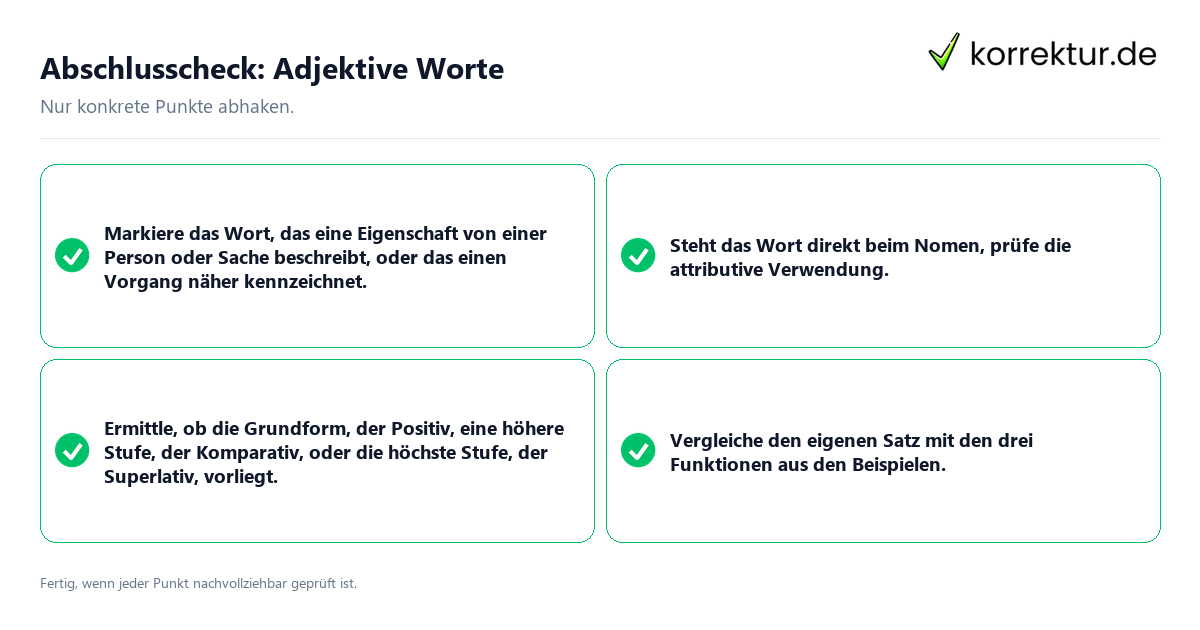 Abschlusscheck: Adjektive Worte

korrektur.de

Nur konkrete Punkte abhaken.

Markiere das Wort, das eine Eigenschaft von einer Person oder Sache beschreibt, oder das einen Vorgang näher kennzeichnet.

Steht das Wort direkt beim Nomen, prüfe die attributive Verwendung.

Ermittle, ob die Grundform, der Positiv, eine höhere Stufe, der Komparativ, oder die höchste Stufe, der Superlativ, vorliegt.

Vergleiche den eigenen Satz mit den drei Funktionen aus den Beispielen.

Fertig, wenn jeder Punkt nachvollziehbar geprüft ist.